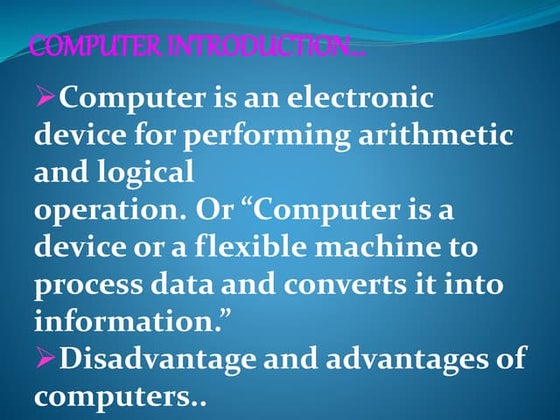 COMPUTER INTRODUCTION...

➢Computer is an electronic device for performing arithmetic and logical operation. Or “Computer is a device or a flexible machine to process data and converts it into information.”

➢Disadvantage and advantages of computers..